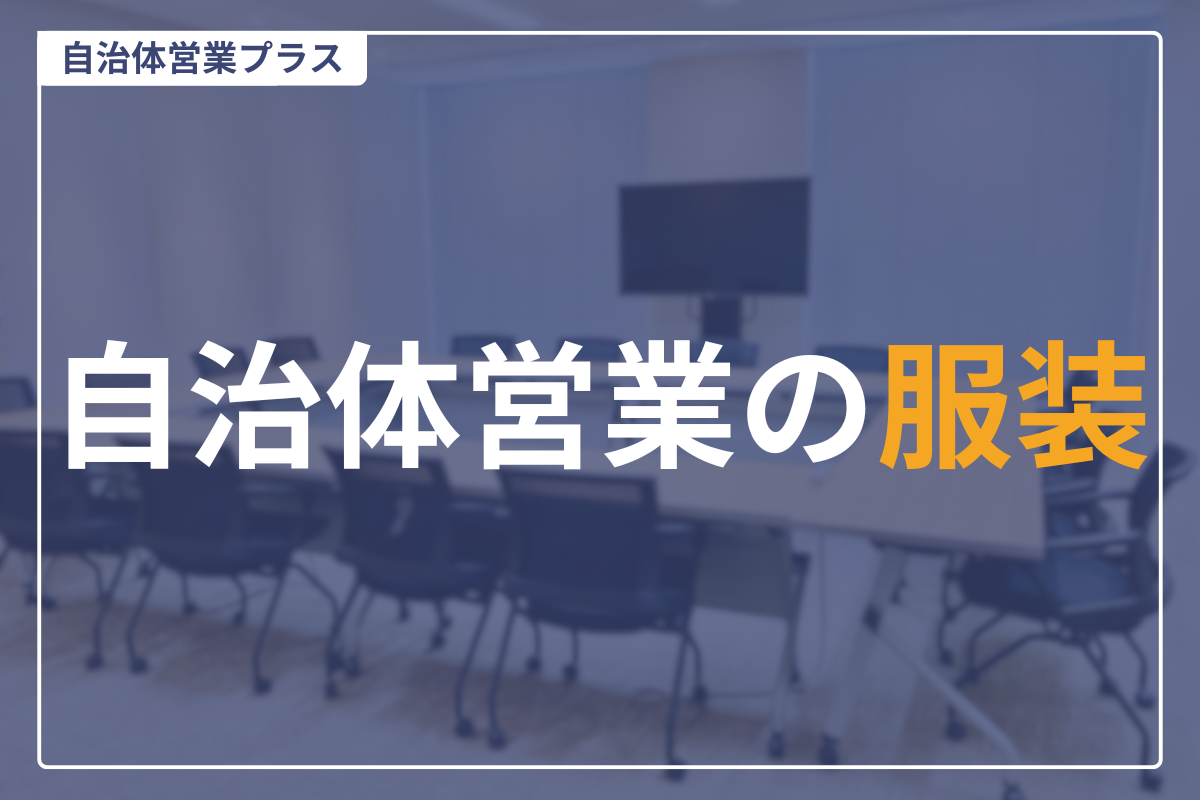 自治体営業プラス

自治体営業の服装